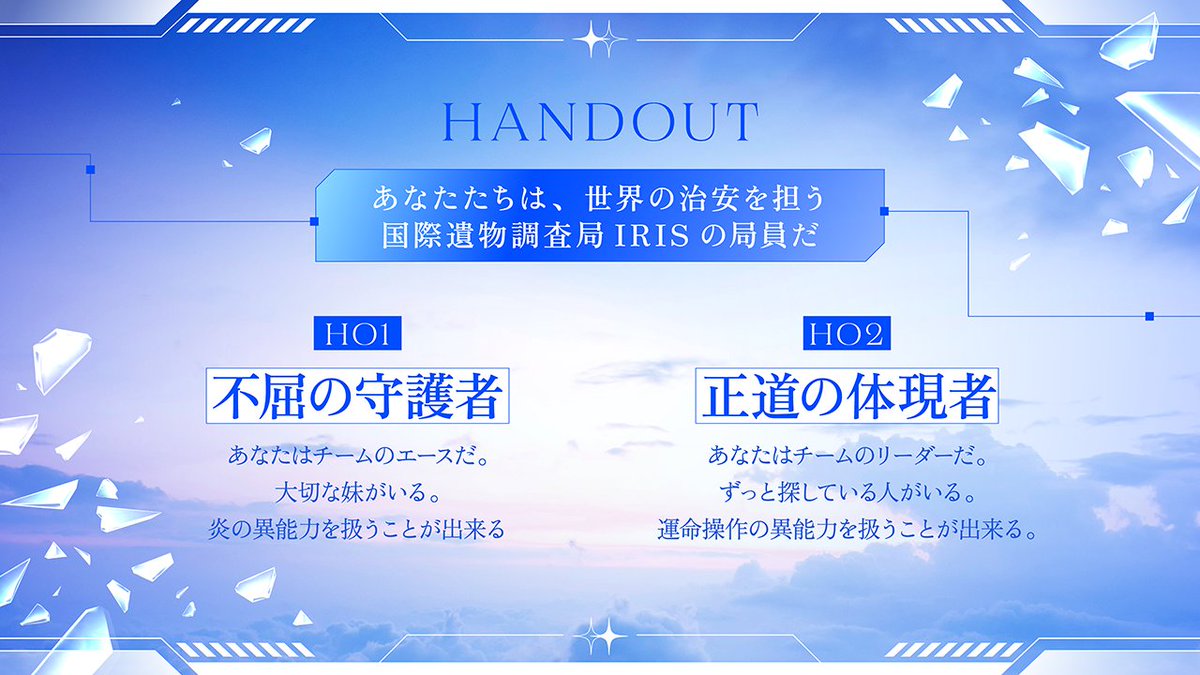 HANDOUT

あなたたちは、世界の治安を担う
国際遺物調査局 IRIS の局員だ

HO1
不屈の守護者
あなたはチームのエースだ。
大切な妹がいる。
炎の異能力を扱うことが出来る

HO2
正道の体現者
あなたはチームのリーダーだ。
ずっと探している人がいる。
運命操作の異能力を扱うことが出来る。